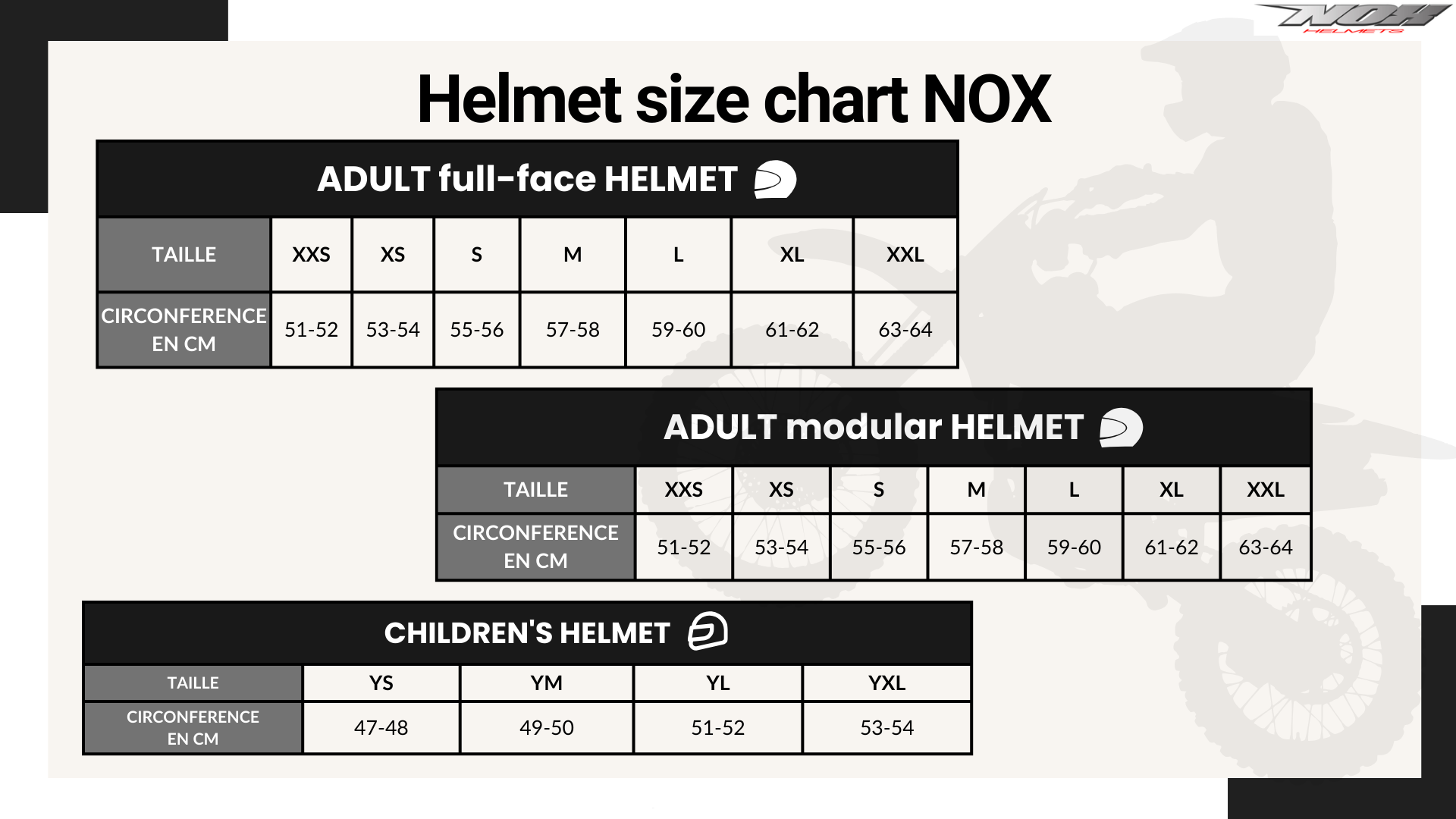 NOX HELMETS

Helmet size chart NOX

ADULT full-face HELMET

| TAILLE | XXS | XS | S | M | L | XL | XXL |
|---|---|---|---|---|---|---|---|
| CIRCONFERENCE EN CM | 51-52 | 53-54 | 55-56 | 57-58 | 59-60 | 61-62 | 63-64 |

ADULT modular HELMET

| TAILLE | XXS | XS | S | M | L | XL | XXL |
|---|---|---|---|---|---|---|---|
| CIRCONFERENCE EN CM | 51-52 | 53-54 | 55-56 | 57-58 | 59-60 | 61-62 | 63-64 |

CHILDREN'S HELMET

| TAILLE | YS | YM | YL | YXL |
|---|---|---|---|---|
| CIRCONFERENCE EN CM | 47-48 | 49-50 | 51-52 | 53-54 |